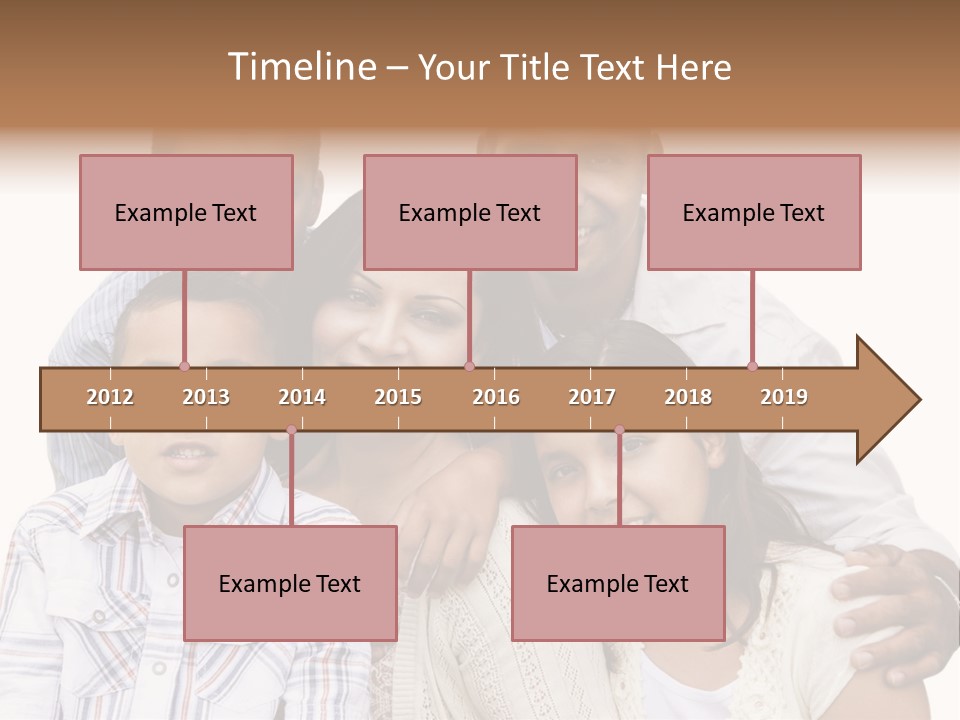 Timeline – Your Title Text Here

Example Text

Example Text

Example Text

2012 2013 2014 2015 2016 2017 2018 2019

Example Text

Example Text